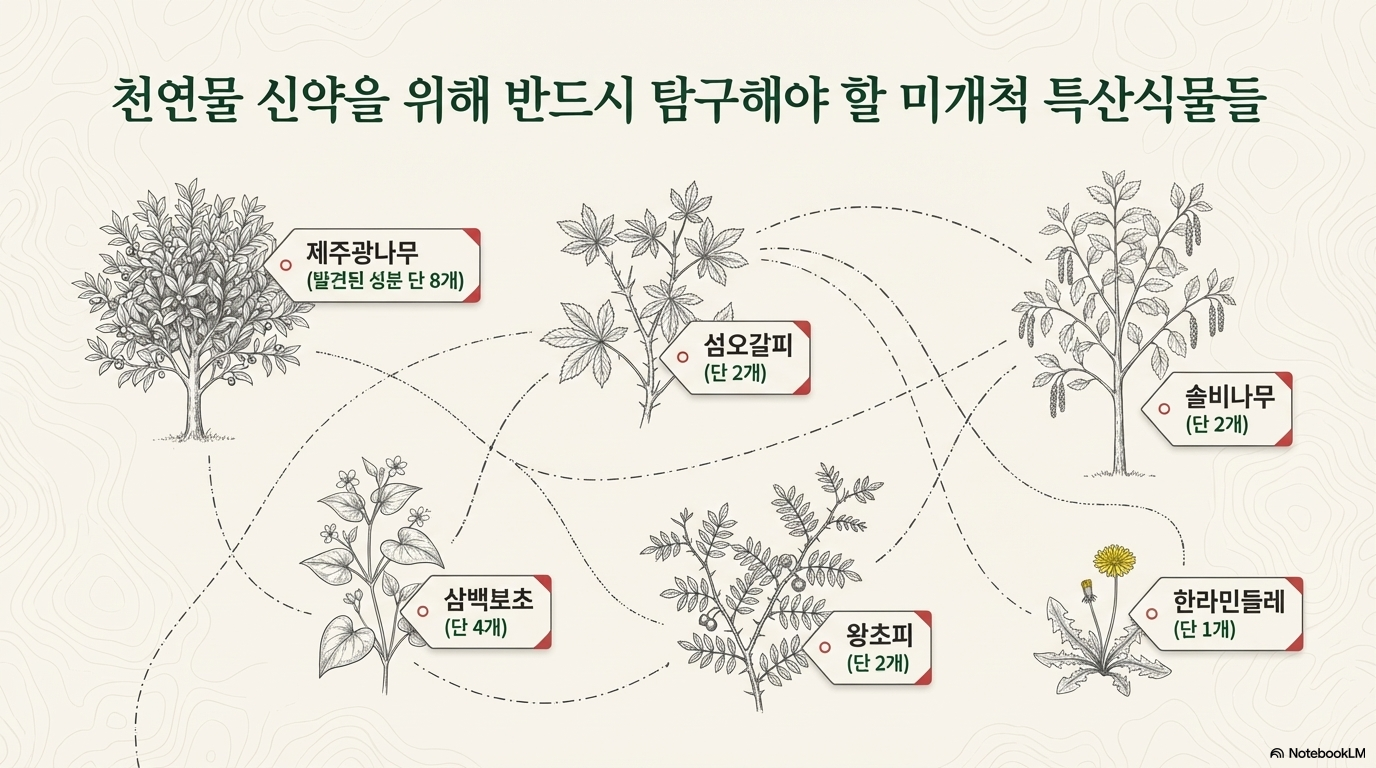 천연물 신약을 위해 반드시 탐구해야 할 미개척 특산식물들

제주광나무
(발견된 성분 단 8개)

섬오갈피
(단 2개)

솔비나무
(단 2개)

삼백보초
(단 4개)

왕초피
(단 2개)

한라민들레
(단 1개)

NotebookLM